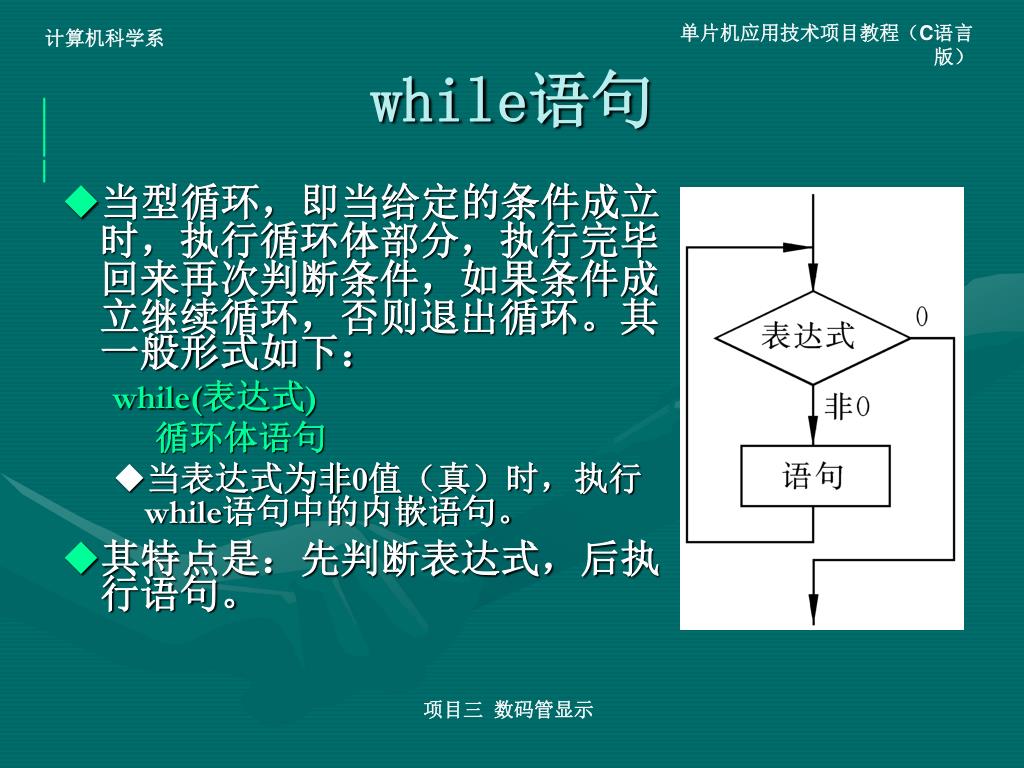 计算机科学系

单片机应用技术项目教程（C语言版）

while语句

◆当型循环，即当给定的条件成立时，执行循环体部分，执行完毕回来再次判断条件，如果条件成立继续循环，否则退出循环。其一般形式如下：

while(表达式)
循环体语句

◆当表达式为非0值（真）时，执行while语句中的内嵌语句。

◆其特点是：先判断表达式，后执行语句。

表达式

0

非0

语句

项目三 数码管显示